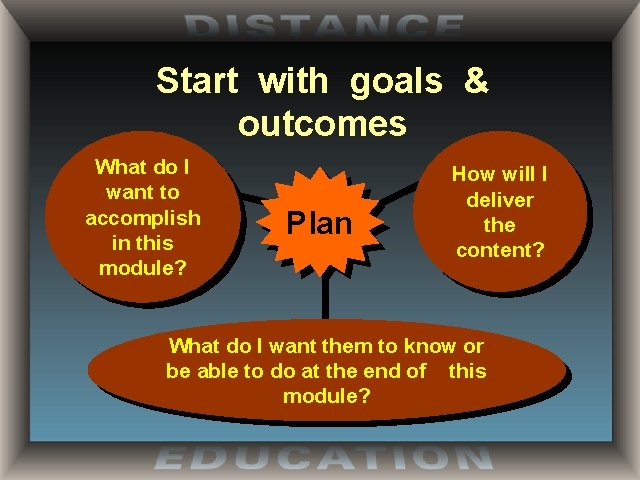 DISTANCE

Start with goals & outcomes

What do I want to accomplish in this module?

Plan

How will I deliver the content?

What do I want them to know or be able to do at the end of this module?

EDUCATION